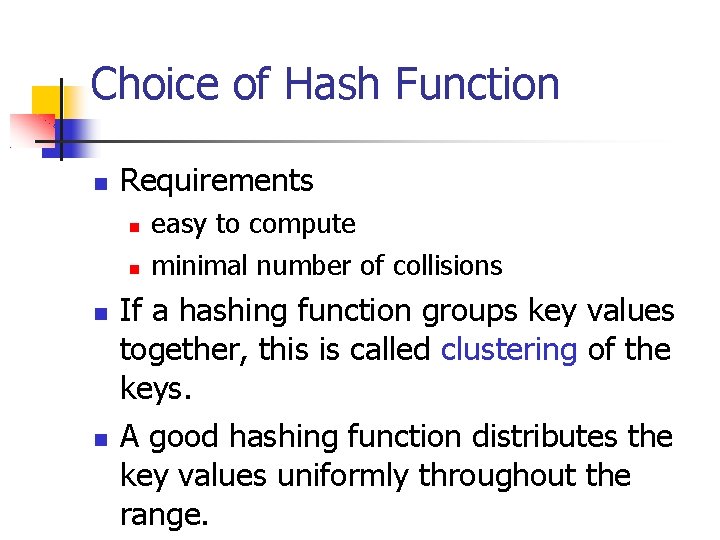 Choice of Hash Function

- Requirements
  - easy to compute
  - minimal number of collisions
- If a hashing function groups key values together, this is called clustering of the keys.
- A good hashing function distributes the key values uniformly throughout the range.